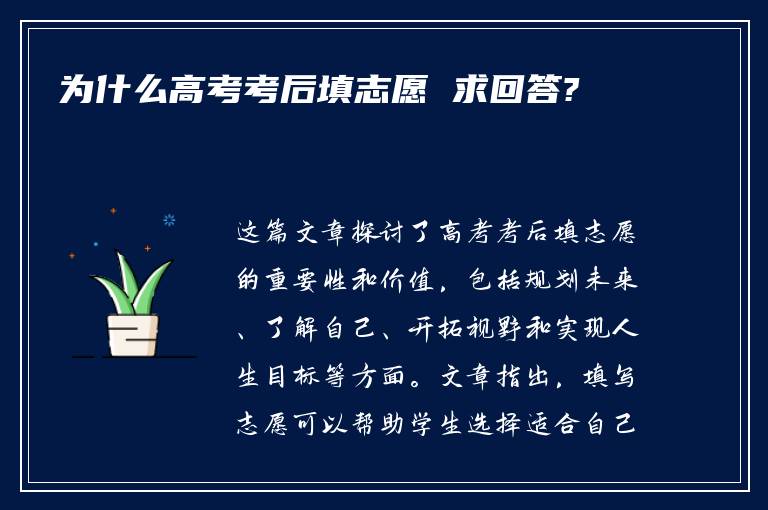 为什么高考考后填志愿 求回答?

这篇文章探讨了高考考后填志愿的重要性和价值，包括规划未来、了解自己、开拓视野和实现人生目标等方面。文章指出，填写志愿可以帮助学生选择适合自己